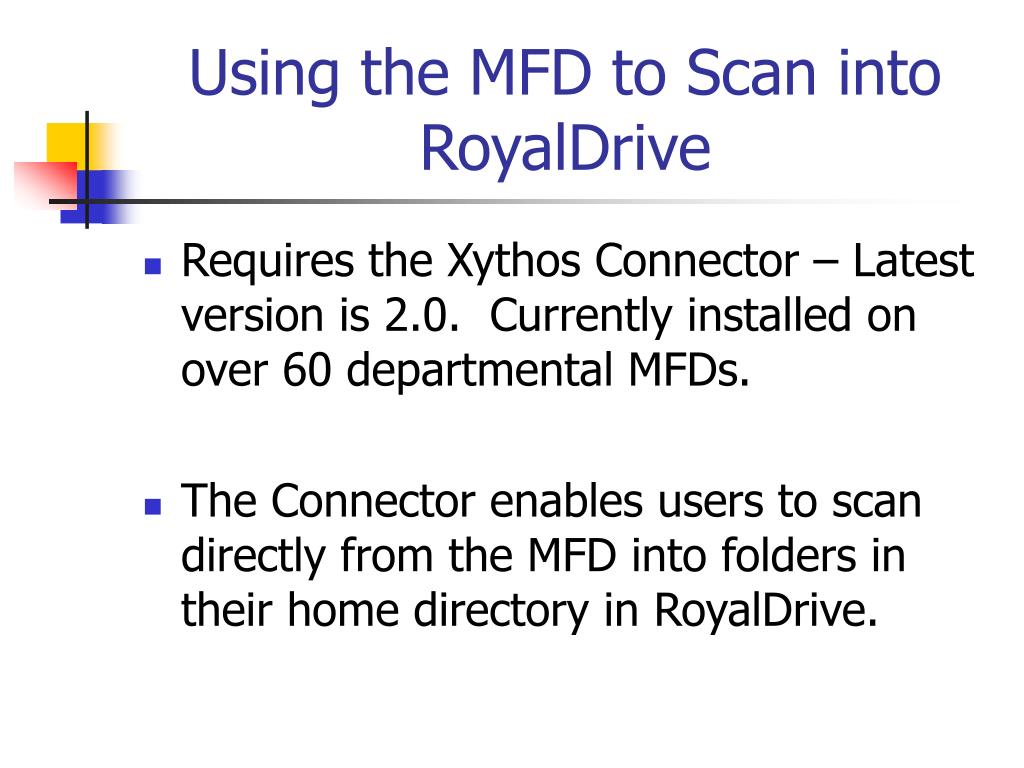 Using the MFD to Scan into RoyalDrive

- Requires the Xythos Connector – Latest version is 2.0.  Currently installed on over 60 departmental MFDs.

- The Connector enables users to scan directly from the MFD into folders in their home directory in RoyalDrive.